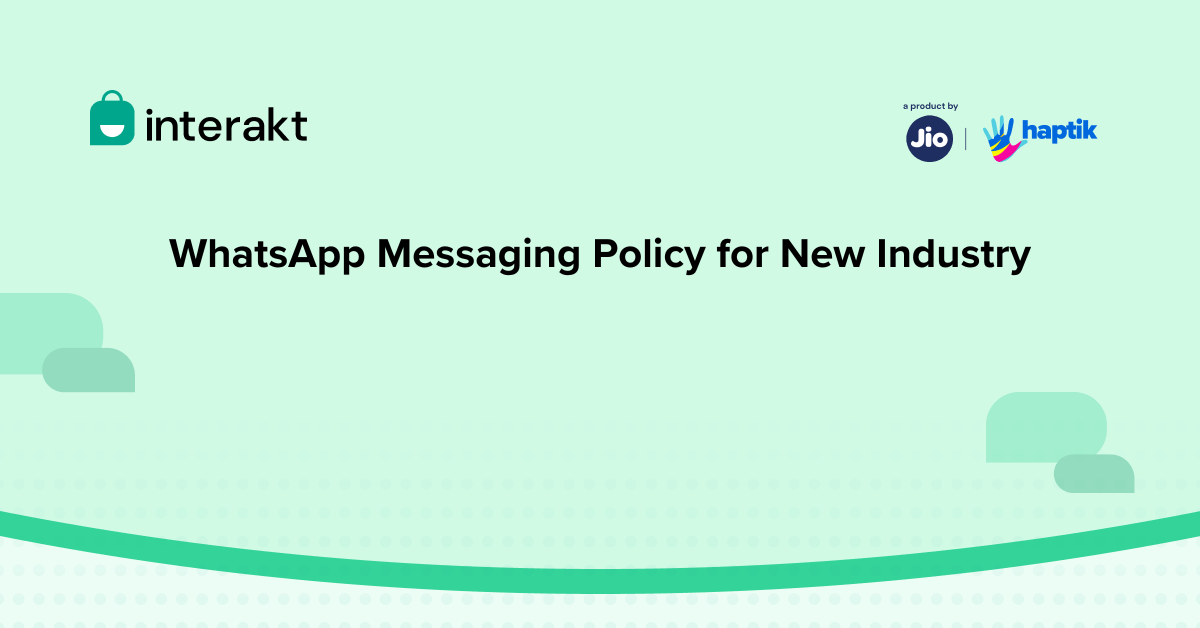 interakt

a product by
Jio | haptik

WhatsApp Messaging Policy for New Industry